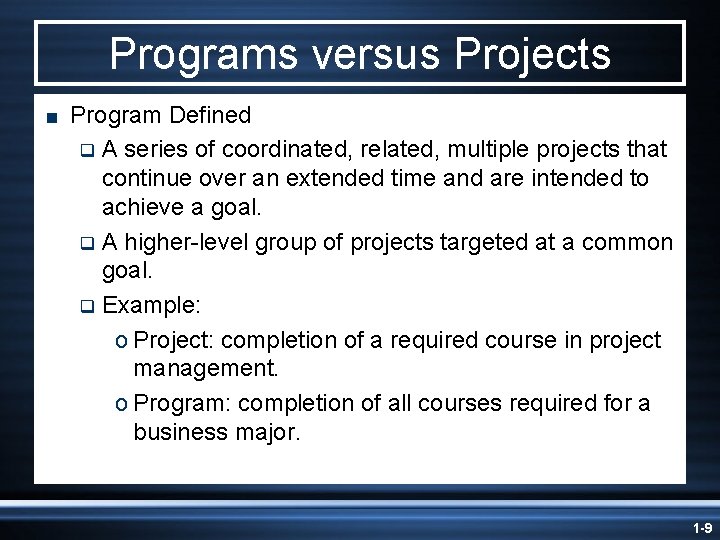 Programs versus Projects

■ Program Defined

❑ A series of coordinated, related, multiple projects that continue over an extended time and are intended to achieve a goal.

❑ A higher-level group of projects targeted at a common goal.

❑ Example:

o Project: completion of a required course in project management.

o Program: completion of all courses required for a business major.

1-9